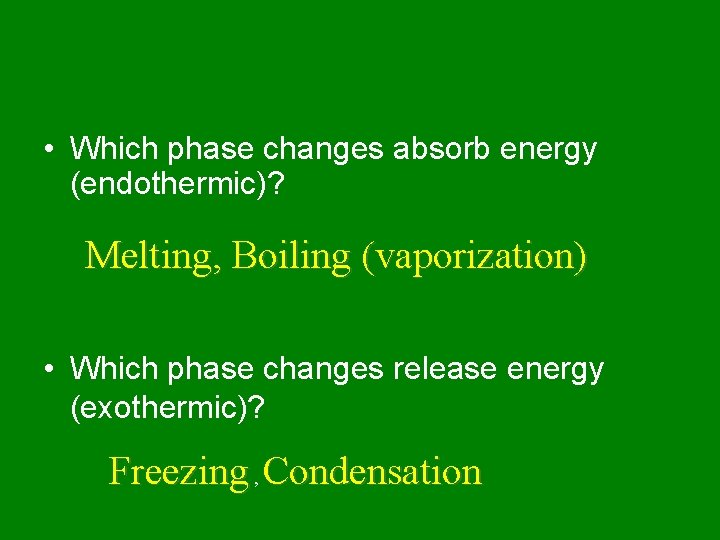 • Which phase changes absorb energy (endothermic)?

Melting, Boiling (vaporization)

• Which phase changes release energy (exothermic)?

Freezing, Condensation